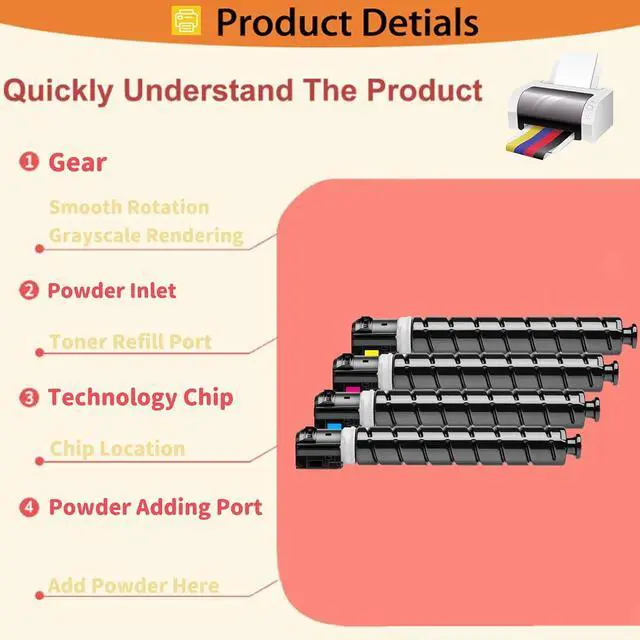 Product Detials

Quickly Understand The Product

❶ Gear

Smooth Rotation
Grayscale Rendering

❷ Powder Inlet

Toner Refill Port

❸ Technology Chip

Chip Location

❹ Powder Adding Port

Add Powder Here